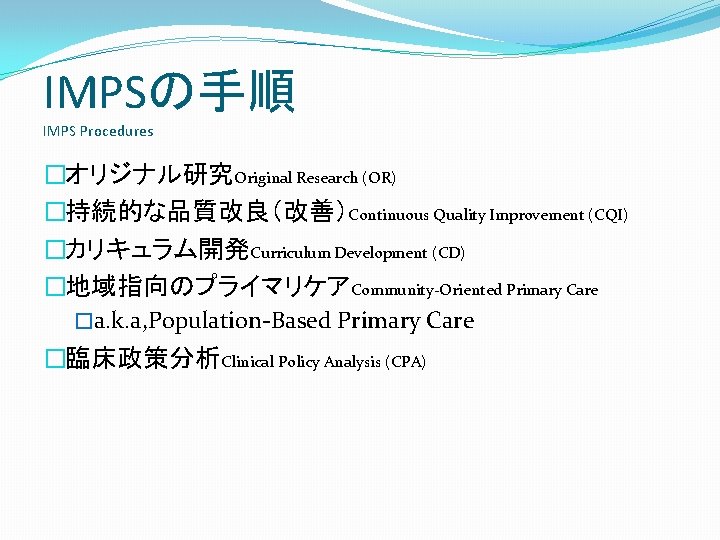 IMPSの手順
IMPS Procedures

□オリジナル研究Original Research (OR)
□持続的な品質改良（改善）Continuous Quality Improvement (CQI)
□カリキュラム開発Curriculum Development (CD)
□地域指向のプライマリケアCommunity-Oriented Primary Care
□a.k.a,Population-Based Primary Care
□臨床政策分析Clinical Policy Analysis (CPA)